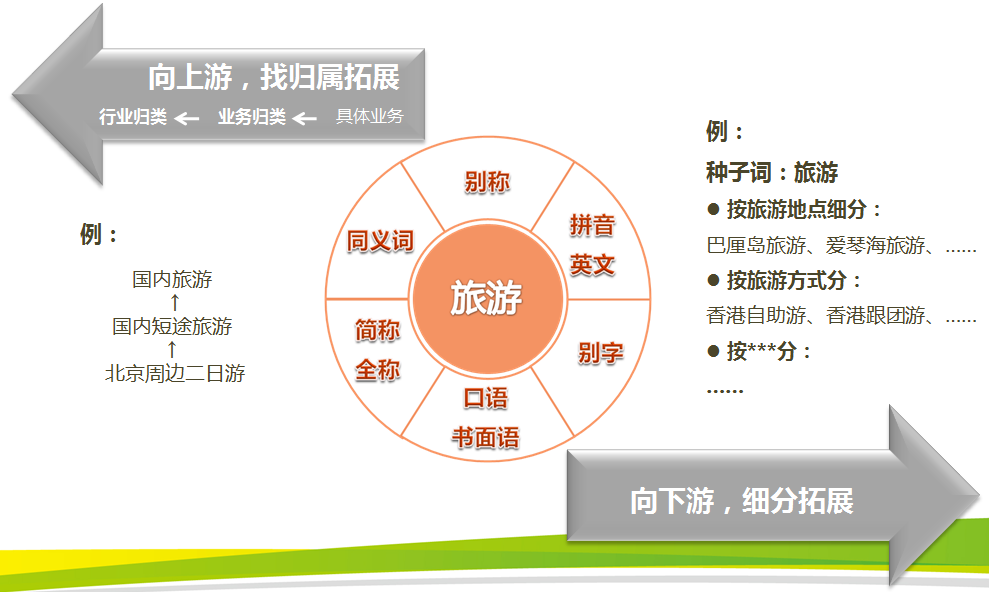 向上游，找归属拓展

行业归类 ← 业务归类 ← 具体业务

例：

国内旅游
↑
国内短途旅游
↑
北京周边二日游

别称

拼音
英文

别字

口语
书面语

简称
全称

同义词

旅游

例：

种子词：旅游

● 按旅游地点细分：

巴厘岛旅游、爱琴海旅游、……

● 按旅游方式分：

香港自助游、香港跟团游、……

● 按***分：

……

向下游，细分拓展